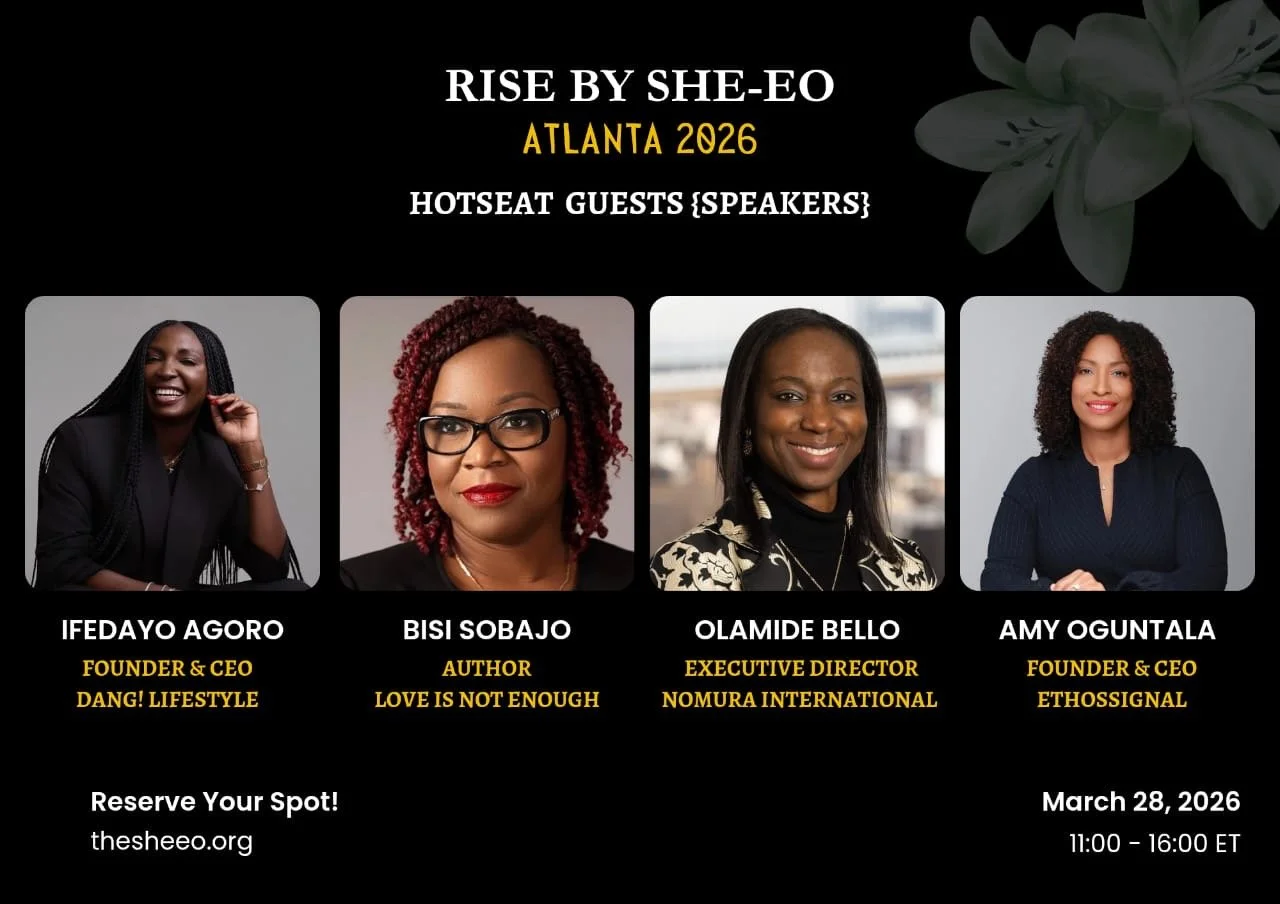 RISE BY SHE-EO
ATLANTA 2026
HOTSEAT GUESTS {SPEAKERS}

IFEDAYO AGORO
FOUNDER & CEO
DANG! LIFESTYLE

BISI SOBAJO
AUTHOR
LOVE IS NOT ENOUGH

OLAMIDE BELLO
EXECUTIVE DIRECTOR
NOMURA INTERNATIONAL

AMY OGUNTALA
FOUNDER & CEO
ETHOSSIGNAL

Reserve Your Spot!
thesheeo.org

March 28, 2026
11:00 - 16:00 ET